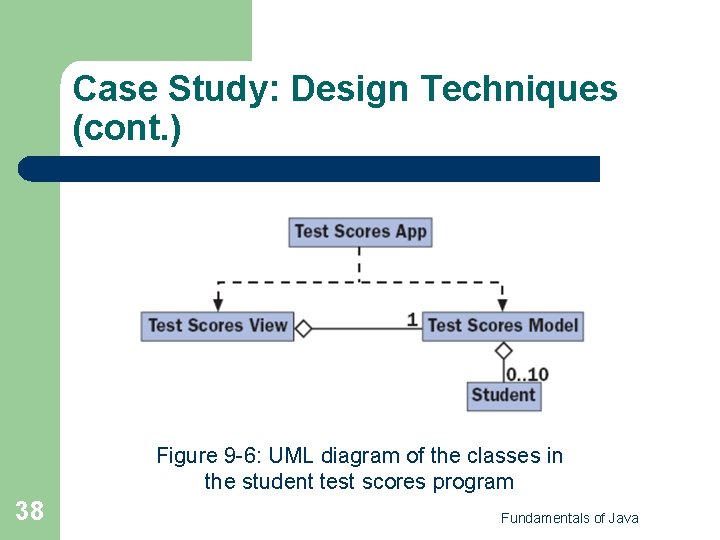 Case Study: Design Techniques (cont.)

Test Scores App

Test Scores View

1

Test Scores Model

0..10

Student

Figure 9-6: UML diagram of the classes in the student test scores program

38

Fundamentals of Java